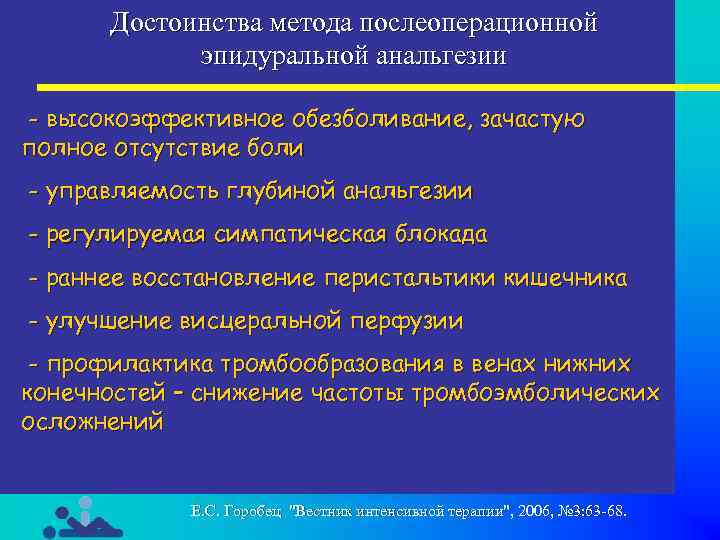 Достоинства метода послеоперационной эпидуральной анальгезии

- высокоэффективное обезболивание, зачастую полное отсутствие боли

- управляемость глубиной анальгезии

- регулируемая симпатическая блокада

- раннее восстановление перистальтики кишечника

- улучшение висцеральной перфузии

- профилактика тромбообразования в венах нижних конечностей – снижение частоты тромбоэмболических осложнений

Е.С. Горобец "Вестник интенсивной терапии", 2006, №3:63-68.